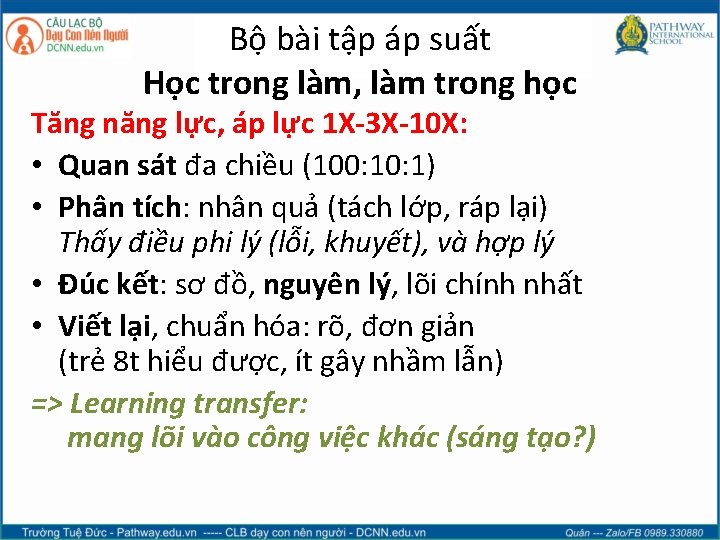 CÂU LẠC BỘ
Dạy Con Nên Người
DCNN.edu.vn

PATHWAY
INTERNATIONAL
SCHOOL

Bộ bài tập áp suất
Học trong làm, làm trong học

Tăng năng lực, áp lực 1X-3X-10X:

• Quan sát đa chiều (100:10:1)
• Phân tích: nhân quả (tách lớp, ráp lại)
Thấy điều phi lý (lỗi, khuyết), và hợp lý
• Đúc kết: sơ đồ, nguyên lý, lõi chính nhất
• Viết lại, chuẩn hóa: rõ, đơn giản
(trẻ 8t hiểu được, ít gây nhầm lẫn)

=> Learning transfer:
mang lõi vào công việc khác (sáng tạo?)

Trường Tuệ Đức - Pathway.edu.vn ----- CLB dạy con nên người - DCNN.edu.vn Quân --- Zalo/FB 0989.330880